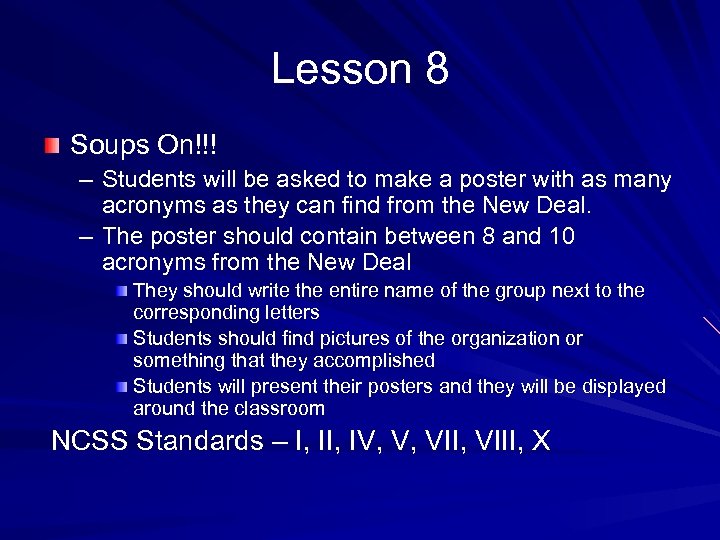 Lesson 8

Soups On!!!

– Students will be asked to make a poster with as many acronyms as they can find from the New Deal.

– The poster should contain between 8 and 10 acronyms from the New Deal

They should write the entire name of the group next to the corresponding letters

Students should find pictures of the organization or something that they accomplished

Students will present their posters and they will be displayed around the classroom

NCSS Standards – I, II, IV, V, VII, VIII, X